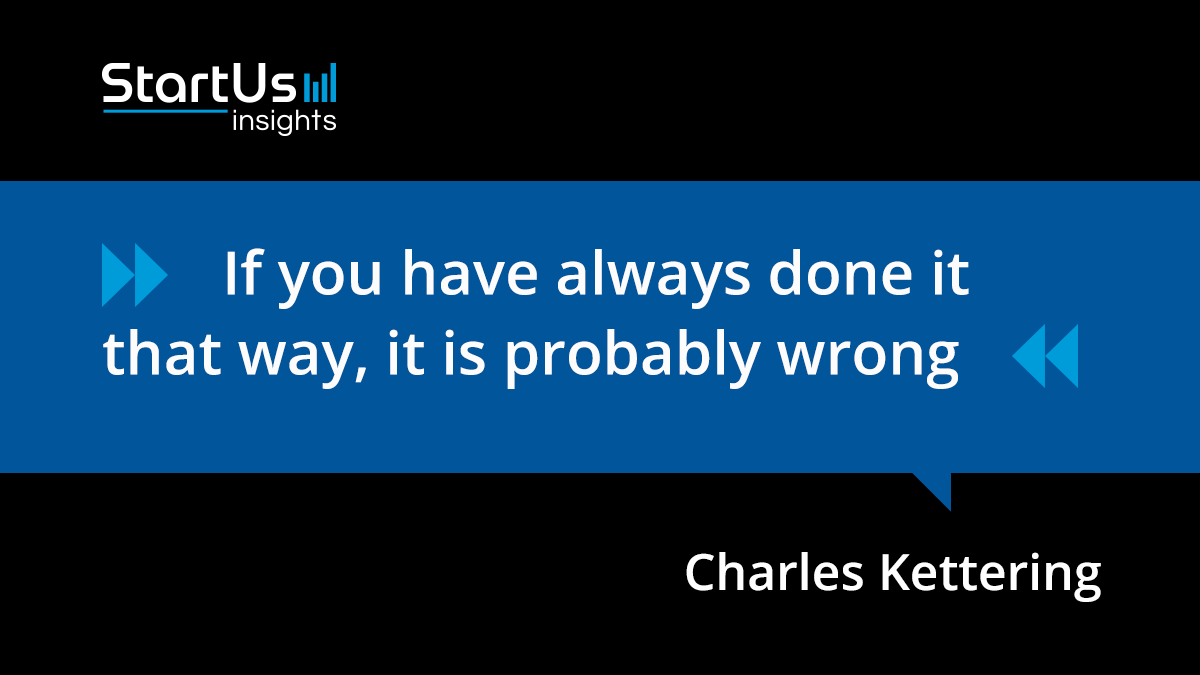 StartUs insights

If you have always done it that way, it is probably wrong

Charles Kettering